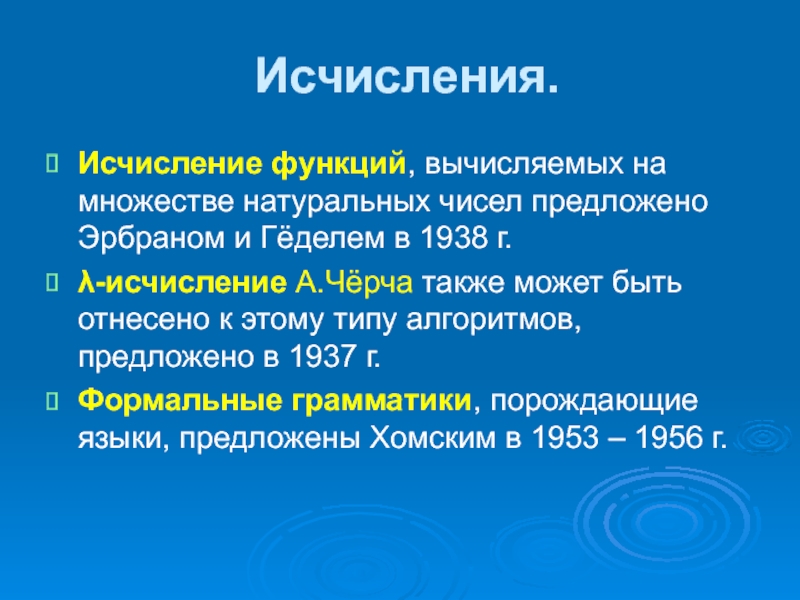 Исчисления.

Исчисление функций, вычисляемых на множестве натуральных чисел предложено Эрбраном и Гёделем в 1938 г.

λ-исчисление А.Чёрча также может быть отнесено к этому типу алгоритмов, предложено в 1937 г.

Формальные грамматики, порождающие языки, предложены Хомским в 1953 – 1956 г.